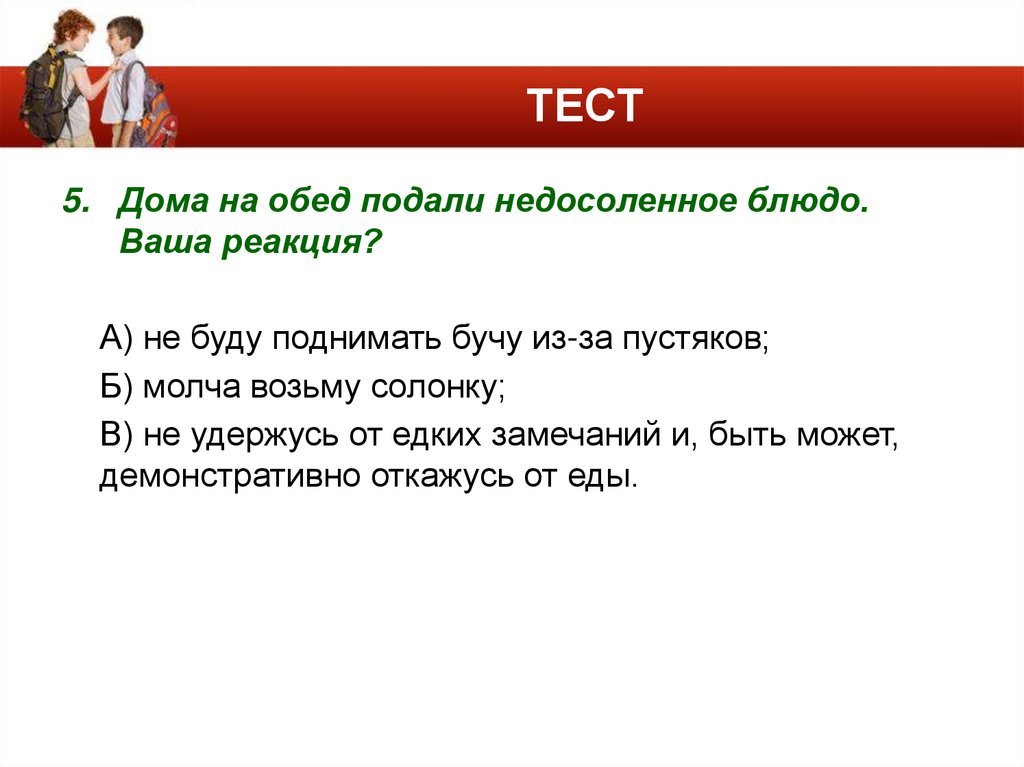 ТЕСТ

5. Дома на обед подали недосоленное блюдо. Ваша реакция?

А) не буду поднимать бучу из-за пустяков;

Б) молча возьму солонку;

В) не удержусь от едких замечаний и, быть может, демонстративно откажусь от еды.